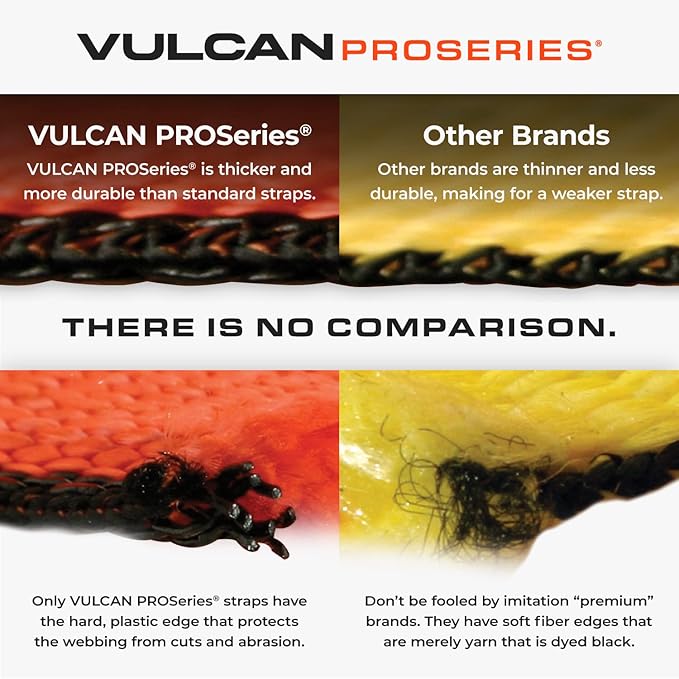 VULCAN PROSERIES®

VULCAN PROSeries®
VULCAN PROSeries® is thicker and more durable than standard straps.

Other Brands
Other brands are thinner and less durable, making for a weaker strap.

THERE IS NO COMPARISON.

Only VULCAN PROSeries® straps have the hard, plastic edge that protects the webbing from cuts and abrasion.

Don't be fooled by imitation "premium" brands. They have soft fiber edges that are merely yarn that is dyed black.